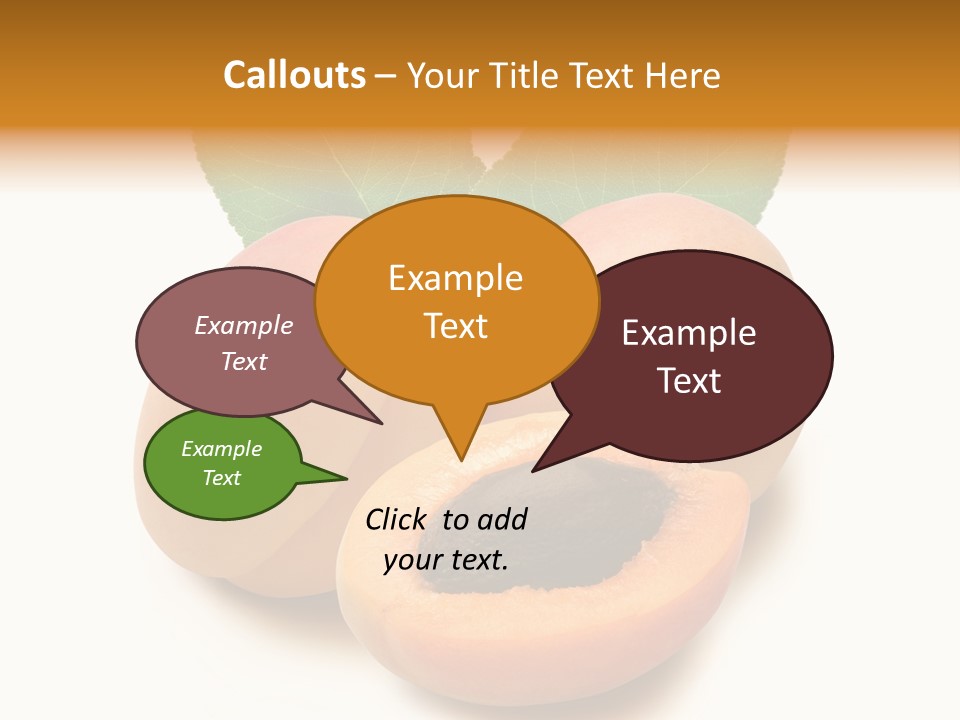 Callouts – Your Title Text Here

Example Text

Example Text

Example Text

Example Text

Click to add your text.